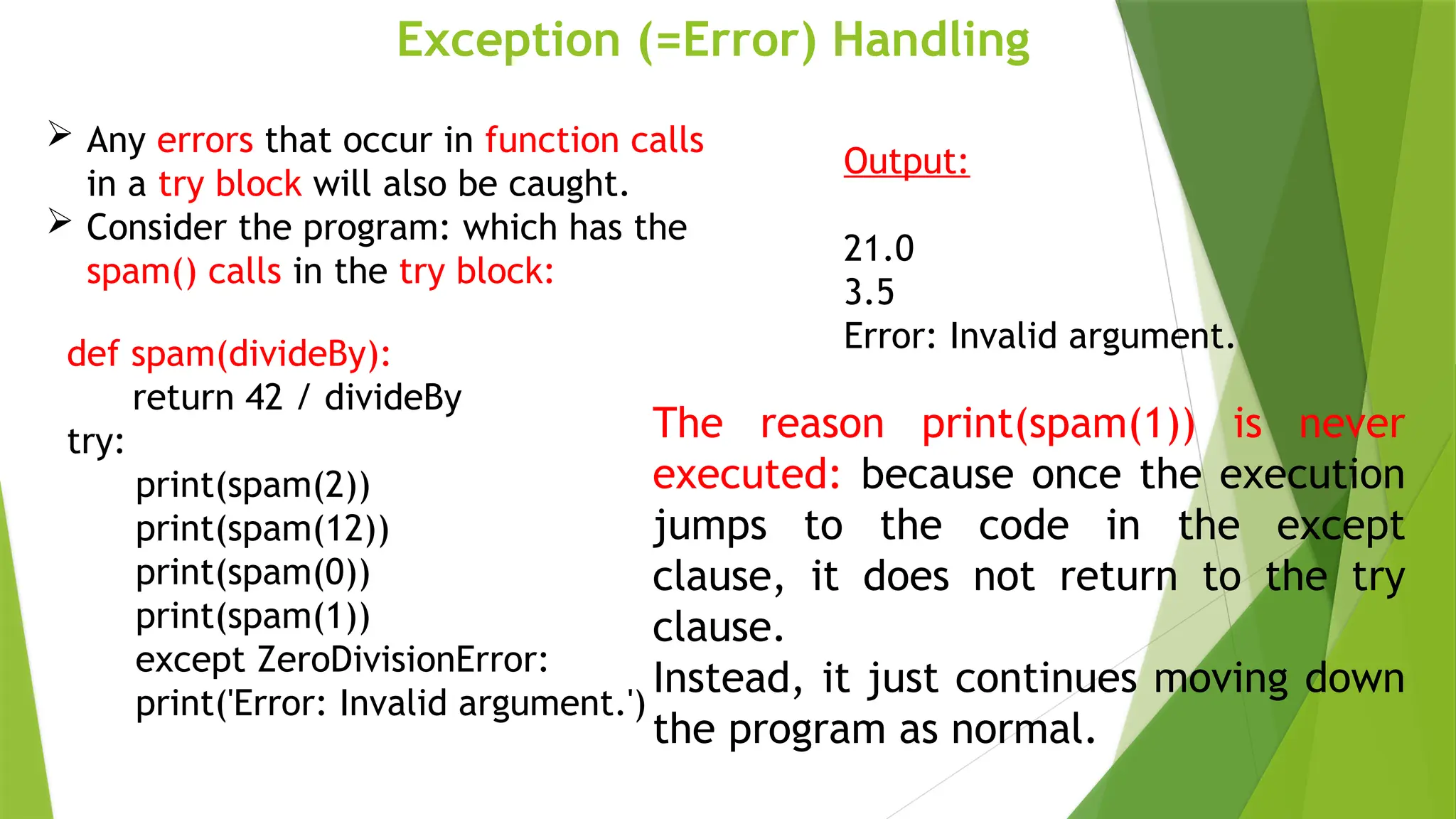 Exception (=Error) Handling

➢ Any errors that occur in function calls in a try block will also be caught.
➢ Consider the program: which has the spam() calls in the try block:

def spam(divideBy):
    return 42 / divideBy
try:
    print(spam(2))
    print(spam(12))
    print(spam(0))
    print(spam(1))
    except ZeroDivisionError:
    print('Error: Invalid argument.')

Output:

21.0
3.5
Error: Invalid argument.

The reason print(spam(1)) is never executed: because once the execution jumps to the code in the except clause, it does not return to the try clause.
Instead, it just continues moving down the program as normal.